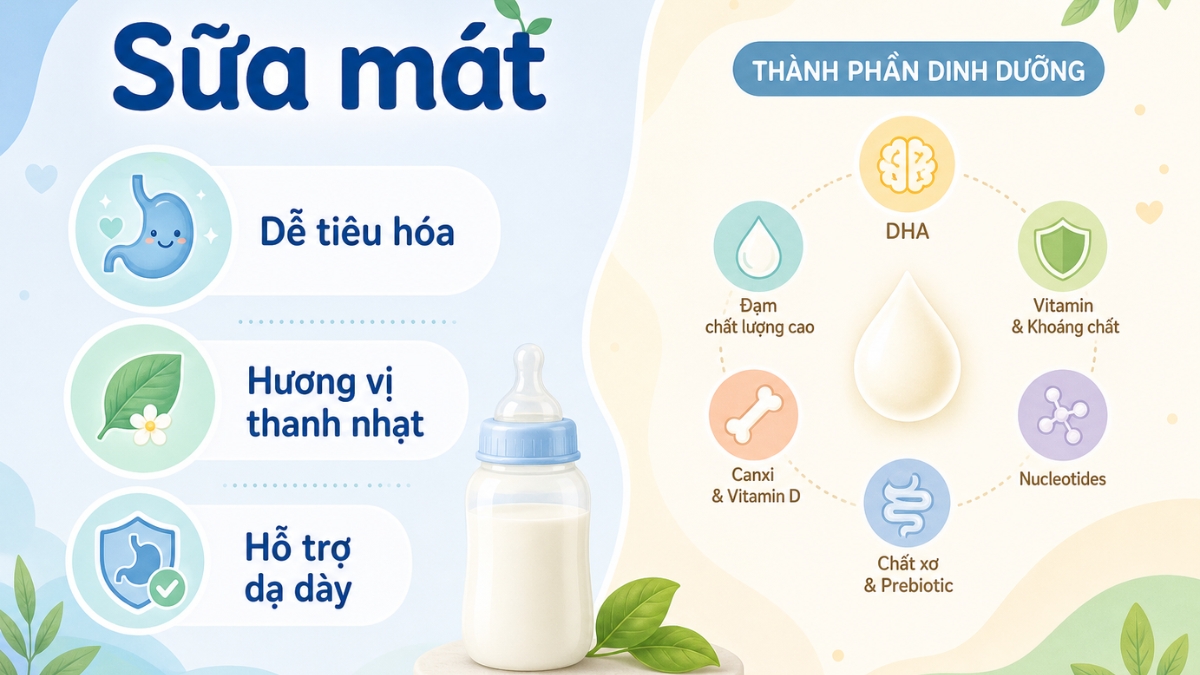 Sữa mát

Dễ tiêu hóa

Hương vị thanh nhạt

Hỗ trợ dạ dày

THÀNH PHẦN DINH DƯỠNG

DHA

Đạm chất lượng cao

Vitamin & Khoáng chất

Canxi & Vitamin D

Nucleotides

Chất xơ & Prebiotic